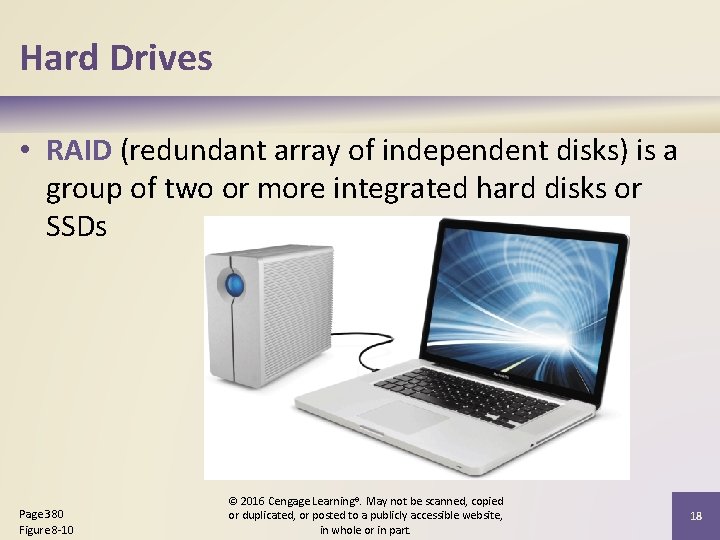 Hard Drives

• RAID (redundant array of independent disks) is a group of two or more integrated hard disks or SSDs

Page 380
Figure 8-10

© 2016 Cengage Learning®. May not be scanned, copied or duplicated, or posted to a publicly accessible website, in whole or in part.

18